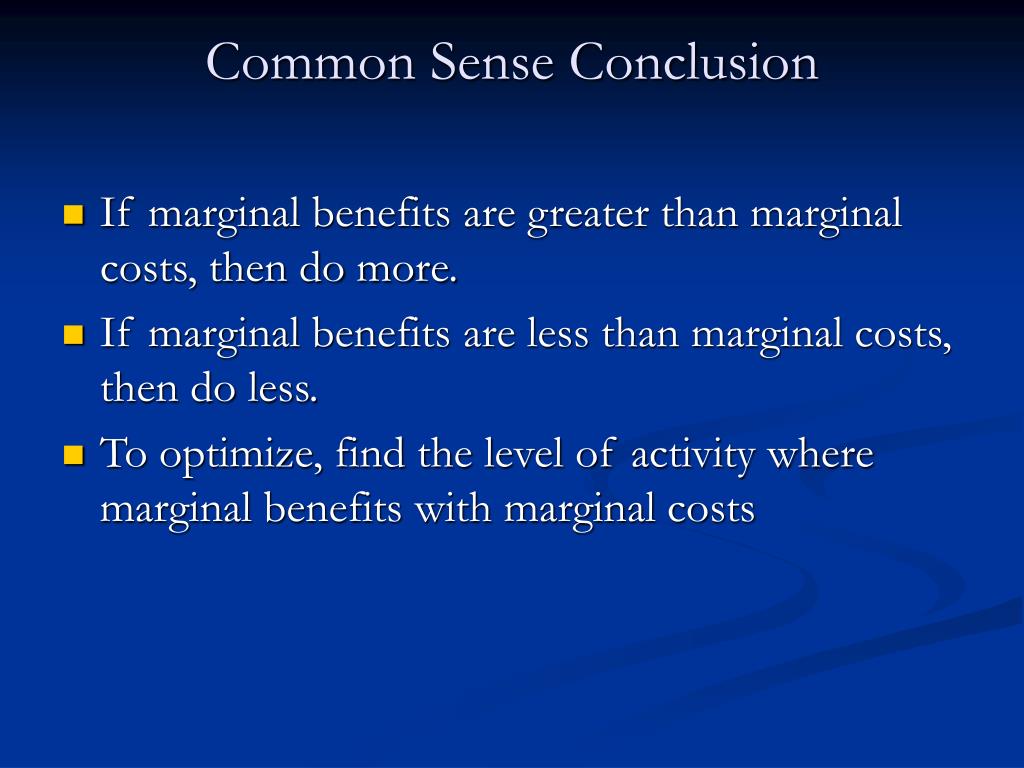 Common Sense Conclusion

If marginal benefits are greater than marginal costs, then do more.

If marginal benefits are less than marginal costs, then do less.

To optimize, find the level of activity where marginal benefits with marginal costs